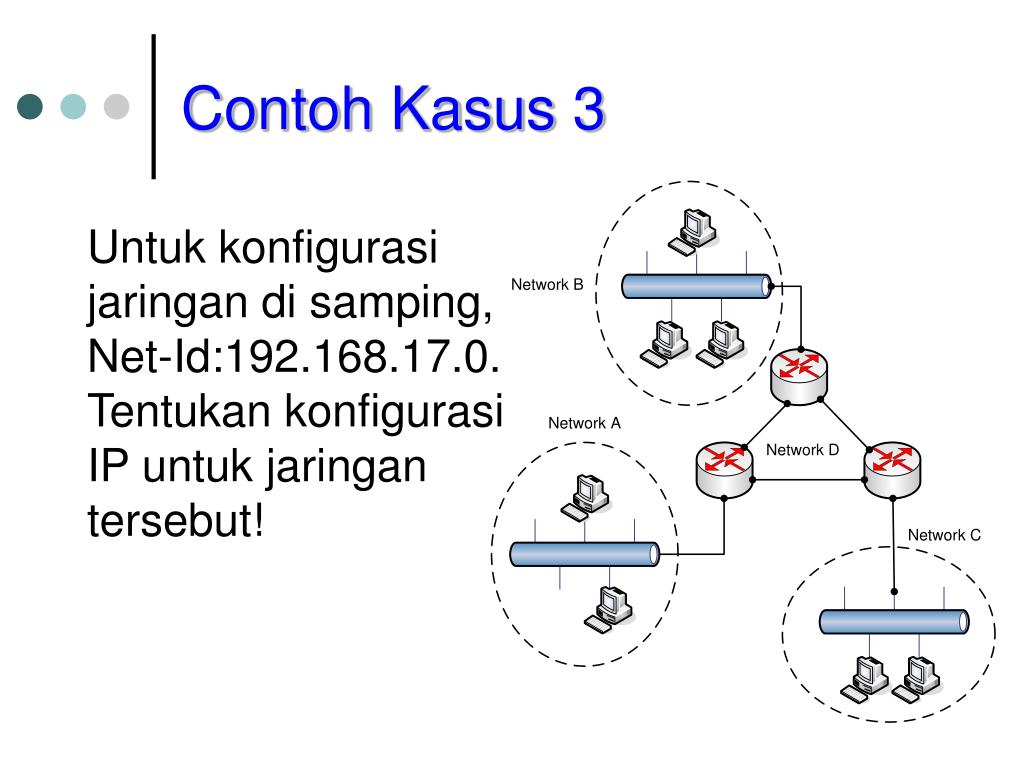 Contoh Kasus 3

Untuk konfigurasi jaringan di samping, Net-Id:192.168.17.0. Tentukan konfigurasi IP untuk jaringan tersebut!

Network B

Network A

Network D

Network C